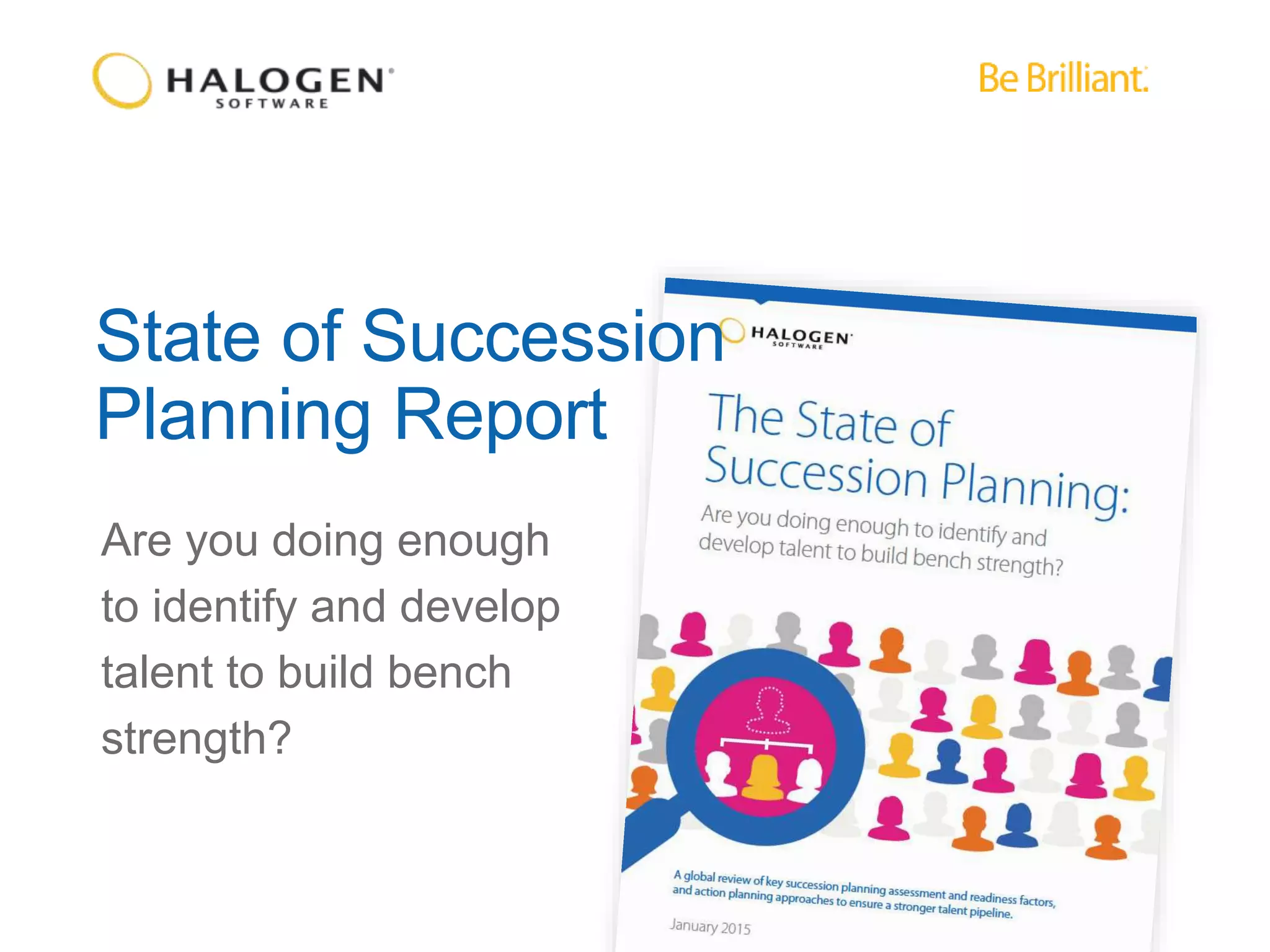 HALOGEN SOFTWARE

Be Brilliant.

State of Succession Planning Report

Are you doing enough to identify and develop talent to build bench strength?

HALOGEN SOFTWARE

The State of Succession Planning:

Are you doing enough to identify and develop talent to build bench strength?

A global review of key succession planning assessment and readiness factors, and action planning approaches to ensure a stronger talent pipeline.

January 2015